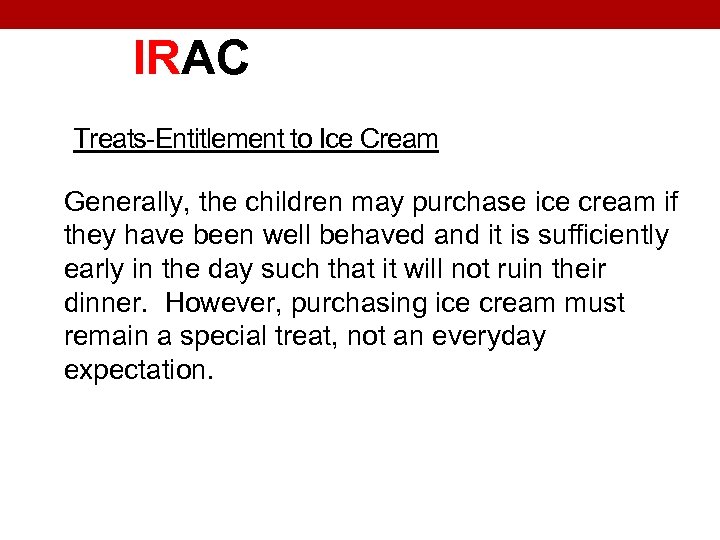 IRAC

Treats-Entitlement to Ice Cream

Generally, the children may purchase ice cream if they have been well behaved and it is sufficiently early in the day such that it will not ruin their dinner. However, purchasing ice cream must remain a special treat, not an everyday expectation.